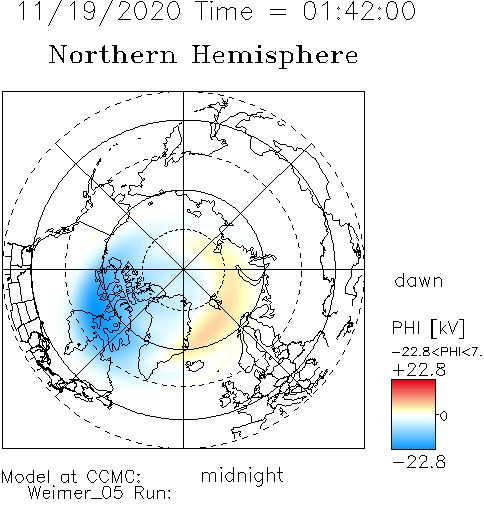 11/19/2020 Time = 01:42:00

Northern Hemisphere

dawn

PHI [kV]

−22.8<PHI<7.

+22.8

0

−22.8

Model at CCMC:
Weimer_05 Run:

midnight